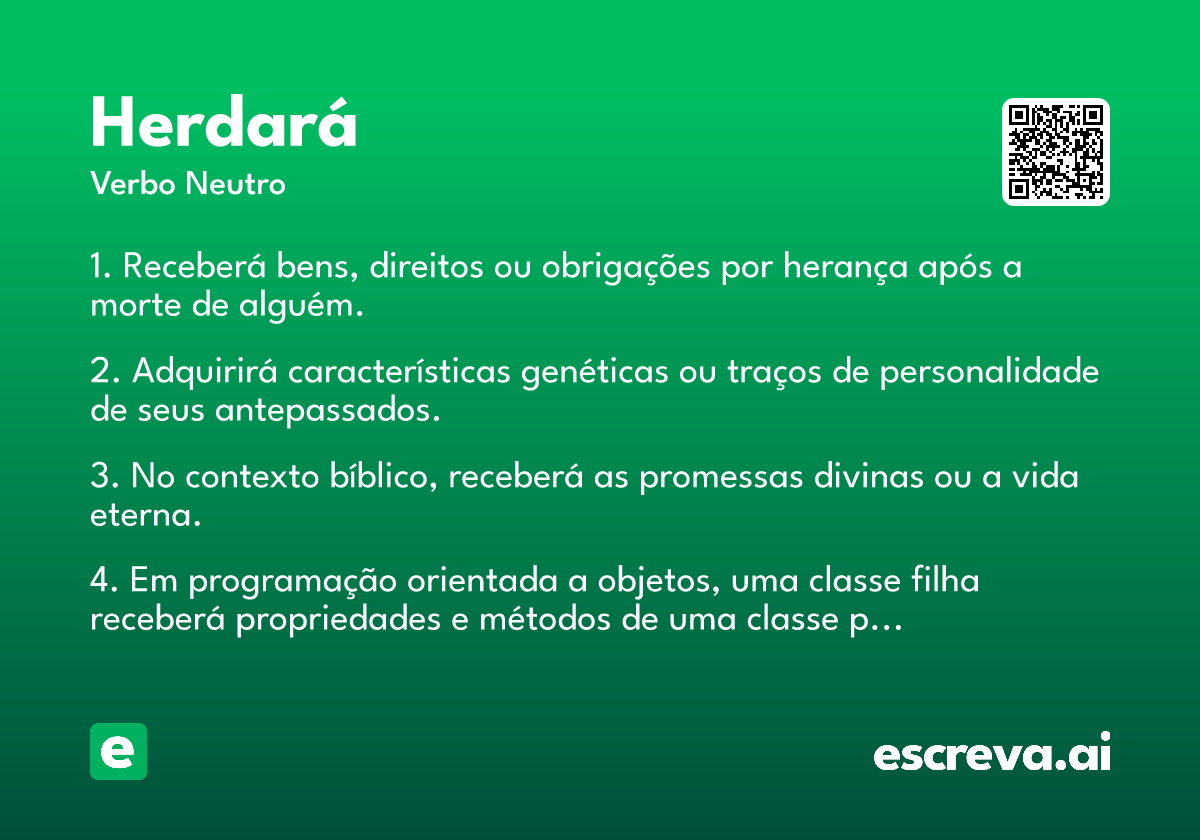 Herdará
Verbo Neutro

1. Receberá bens, direitos ou obrigações por herança após a morte de alguém.

2. Adquirirá características genéticas ou traços de personalidade de seus antepassados.

3. No contexto bíblico, receberá as promessas divinas ou a vida eterna.

4. Em programação orientada a objetos, uma classe filha receberá propriedades e métodos de uma classe p...

e

escreva.ai